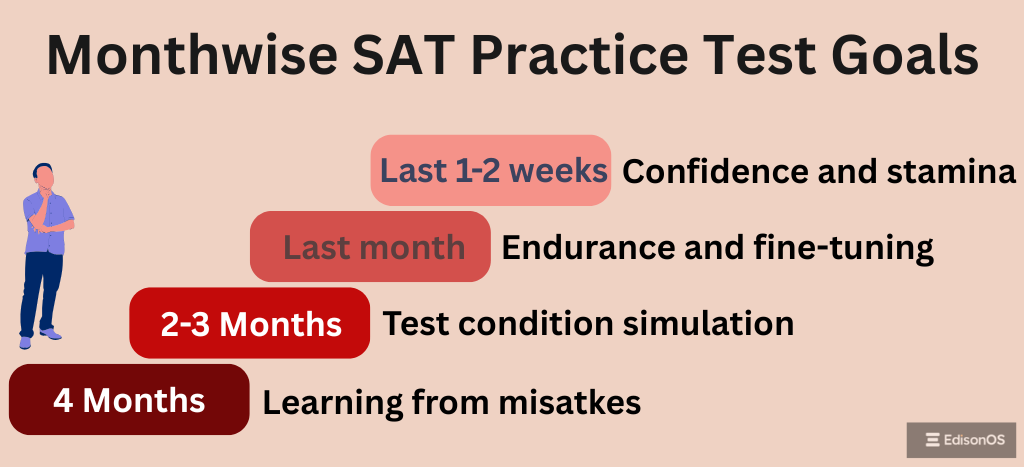 Monthwise SAT Practice Test Goals

Last 1-2 weeks Confidence and stamina

Last month Endurance and fine-tuning

2-3 Months Test condition simulation

4 Months Learning from misatkes

EdisonOS